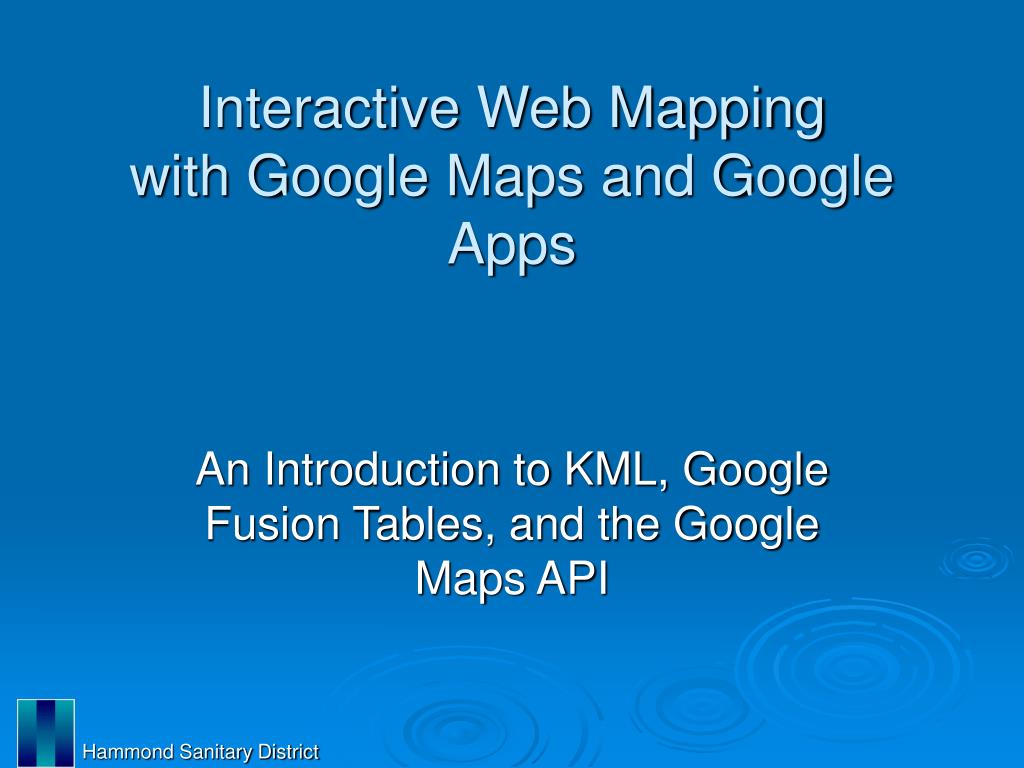 Interactive Web Mapping with Google Maps and Google Apps

An Introduction to KML, Google Fusion Tables, and the Google Maps API

Hammond Sanitary District